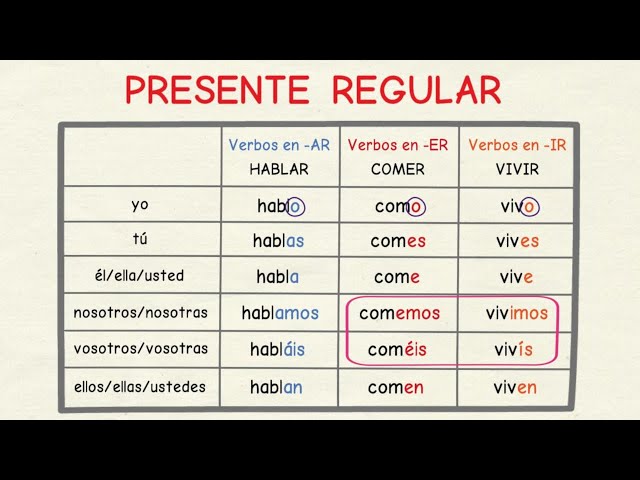 PRESENTE REGULAR

| | Verbos en -AR HABLAR | Verbos en -ER COMER | Verbos en -IR VIVIR |
|---|---|---|---|
| yo | hablo | como | vivo |
| tú | hablas | comes | vives |
| él/ella/usted | habla | come | vive |
| nosotros/nosotras | hablamos | comemos | vivimos |
| vosotros/vosotras | habláis | coméis | vivís |
| ellos/ellas/ustedes | hablan | comen | viven |